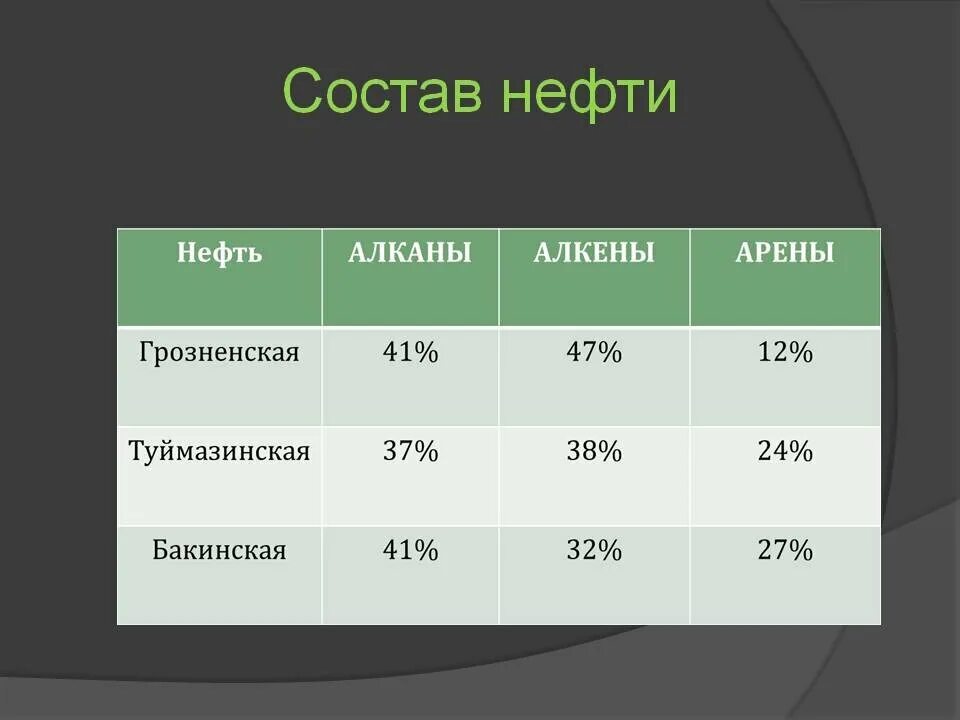 Состав нефти

| Нефть | АЛКАНЫ | АЛКЕНЫ | АРЕНЫ |
|---|---|---|---|
| Грозненская | 41% | 47% | 12% |
| Туймазинская | 37% | 38% | 24% |
| Бакинская | 41% | 32% | 27% |